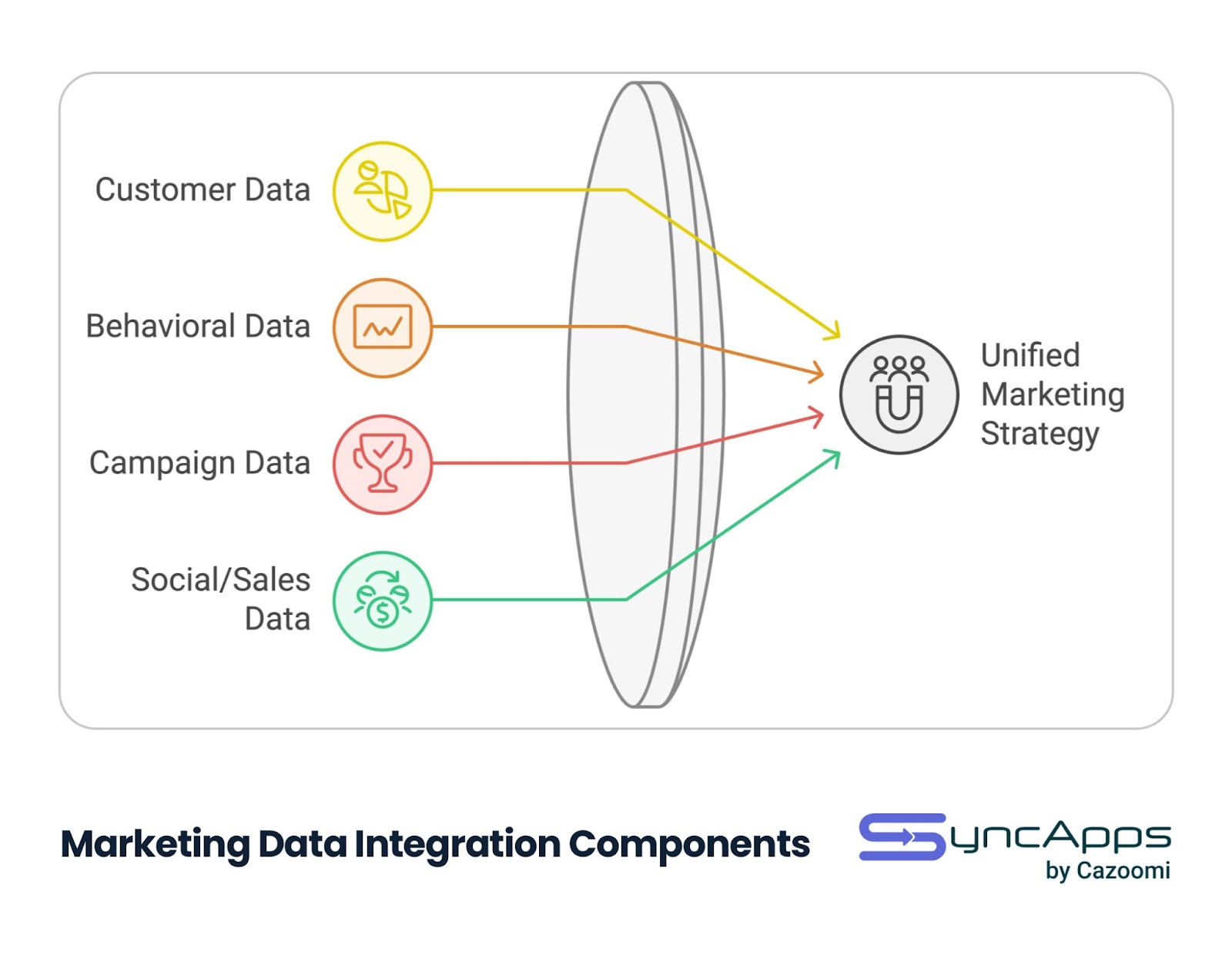 Customer Data

Behavioral Data

Campaign Data

Social/Sales Data

Unified Marketing Strategy

Marketing Data Integration Components

SyncApps by Cazoomi